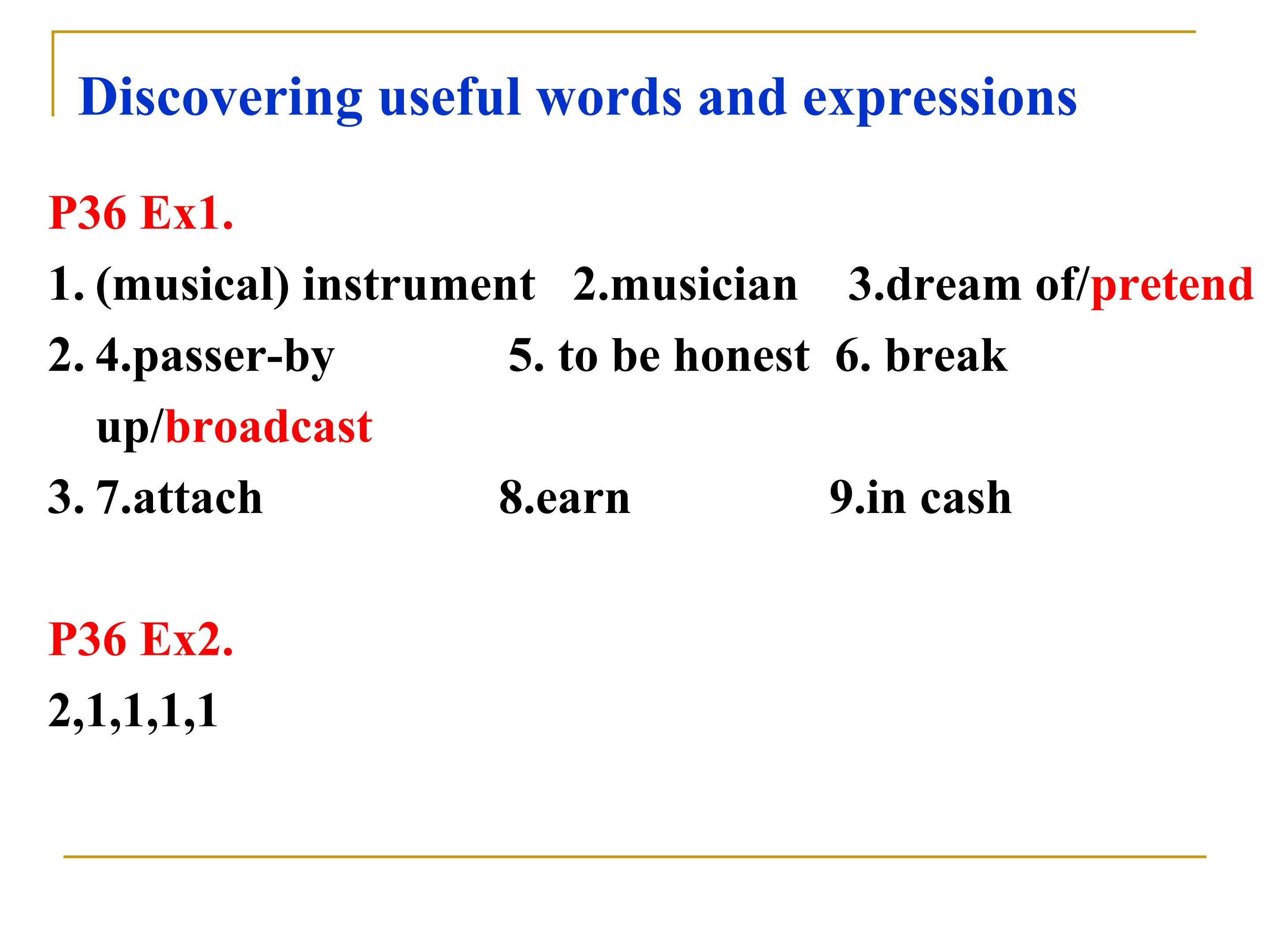 Discovering useful words and expressions

P36 Ex1.

1. (musical) instrument 2.musician 3.dream of/pretend

2. 4.passer-by 5. to be honest 6. break up/broadcast

3. 7.attach 8.earn 9.in cash

P36 Ex2.

2,1,1,1,1